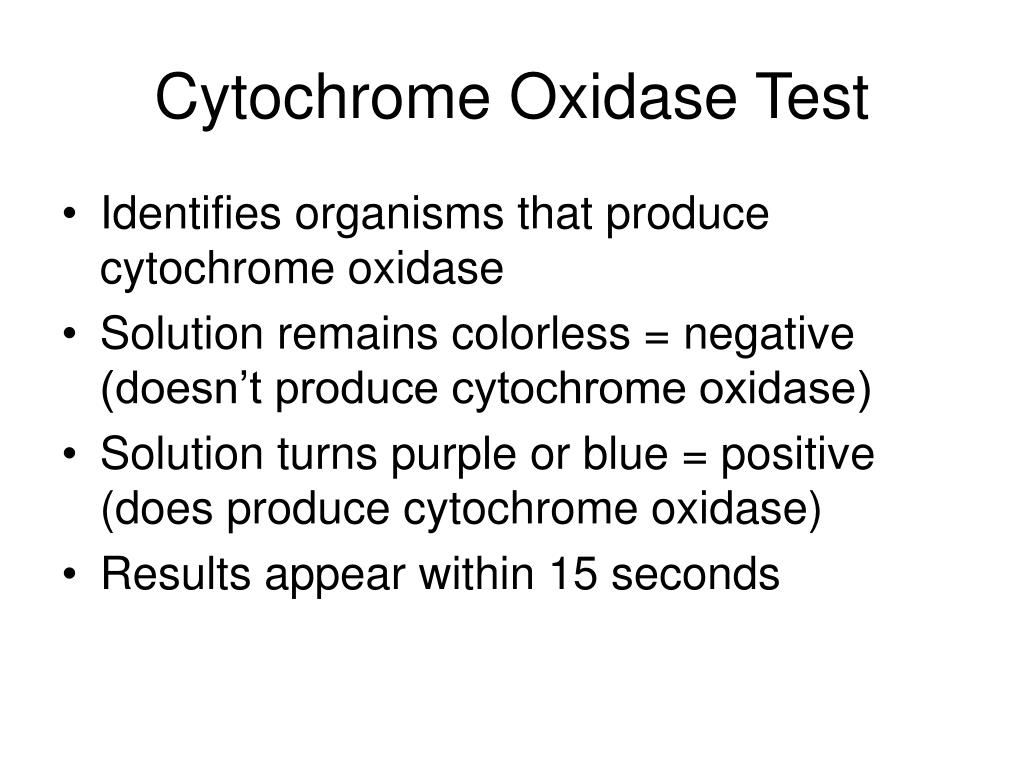 Cytochrome Oxidase Test

• Identifies organisms that produce cytochrome oxidase
• Solution remains colorless = negative (doesn’t produce cytochrome oxidase)
• Solution turns purple or blue = positive (does produce cytochrome oxidase)
• Results appear within 15 seconds